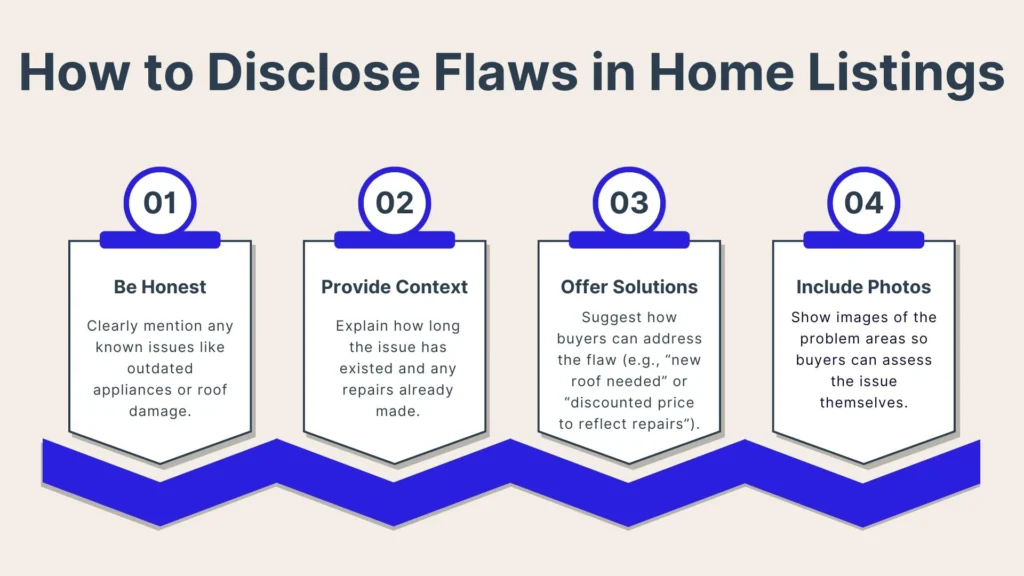 How to Disclose Flaws in Home Listings

01

Be Honest

Clearly mention any known issues like outdated appliances or roof damage.

02

Provide Context

Explain how long the issue has existed and any repairs already made.

03

Offer Solutions

Suggest how buyers can address the flaw (e.g., “new roof needed” or “discounted price to reflect repairs”).

04

Include Photos

Show images of the problem areas so buyers can assess the issue themselves.